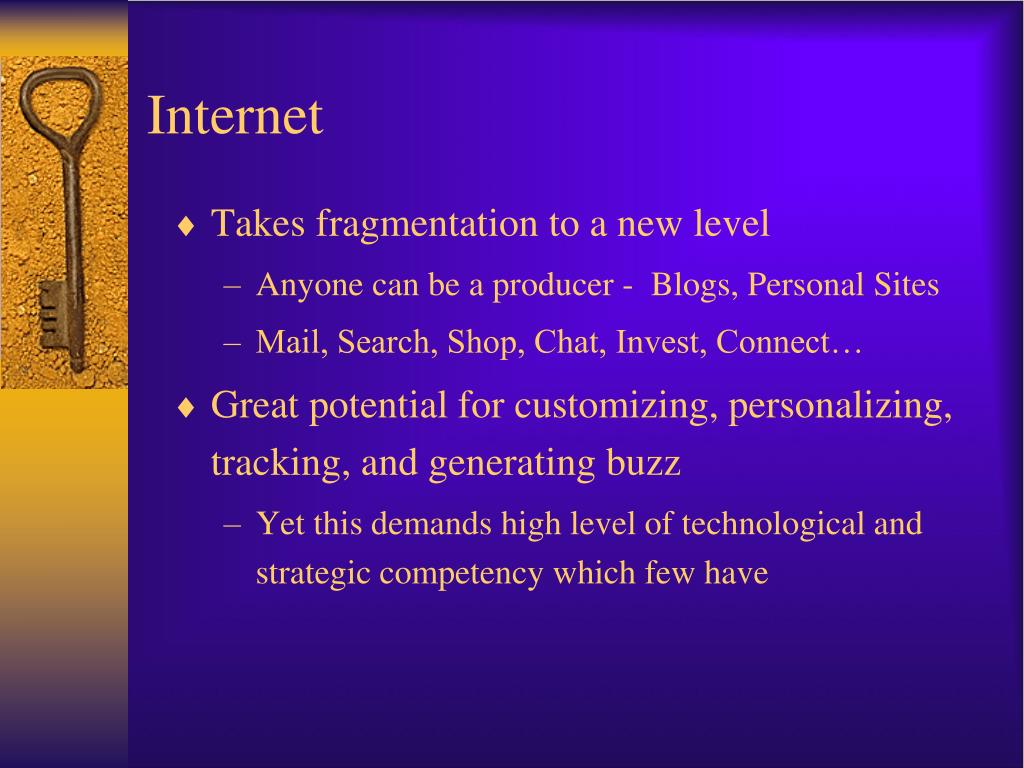 Internet

♦ Takes fragmentation to a new level
– Anyone can be a producer - Blogs, Personal Sites
– Mail, Search, Shop, Chat, Invest, Connect…

♦ Great potential for customizing, personalizing, tracking, and generating buzz
– Yet this demands high level of technological and strategic competency which few have